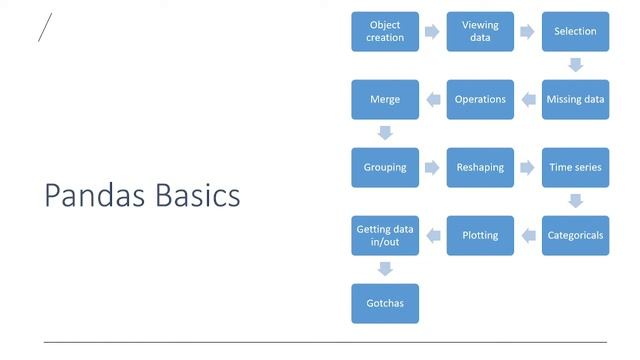 Pandas Basics

Object creation

Viewing data

Selection

Missing data

Operations

Merge

Grouping

Reshaping

Time series

Categoricals

Plotting

Getting data in/out

Gotchas